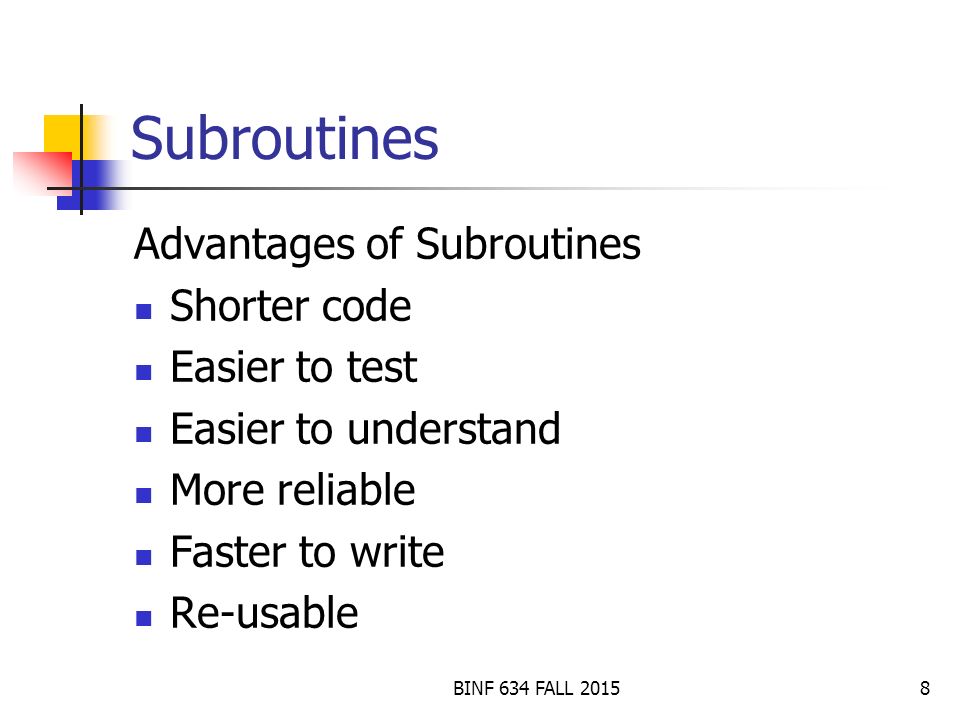 Subroutines

Advantages of Subroutines

- Shorter code
- Easier to test
- Easier to understand
- More reliable
- Faster to write
- Re-usable

BINF 634 FALL 2015

8